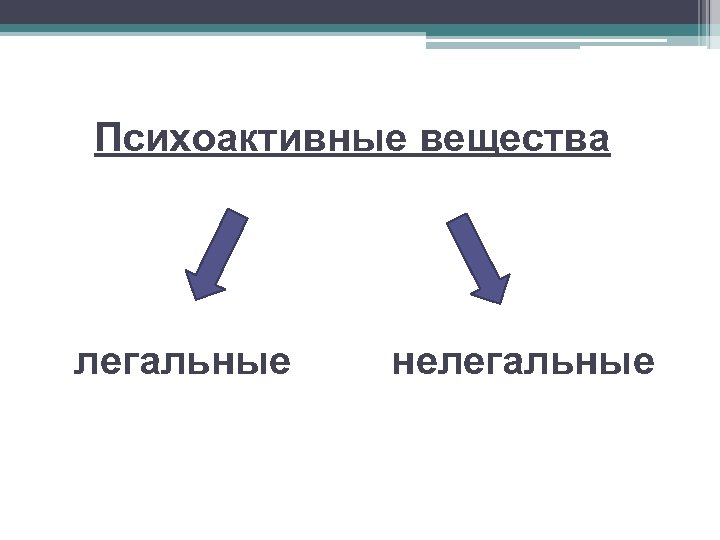 Психоактивные вещества

легальные

нелегальные